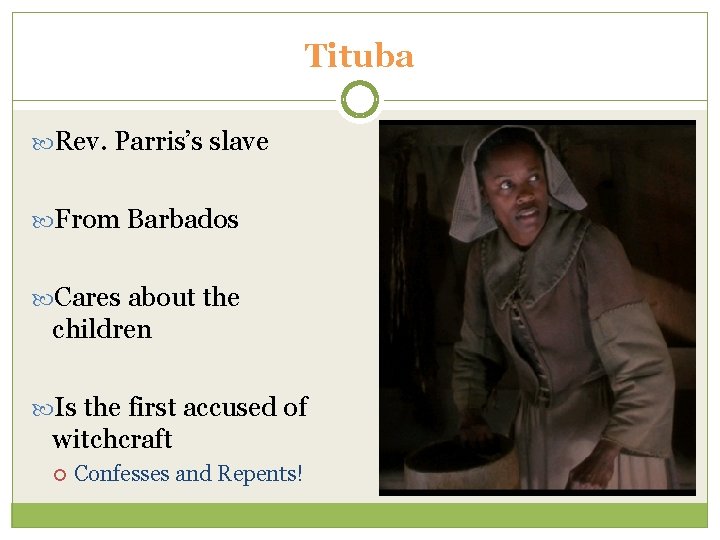 Tituba

Rev. Parris's slave

From Barbados

Cares about the children

Is the first accused of witchcraft

Confesses and Repents!